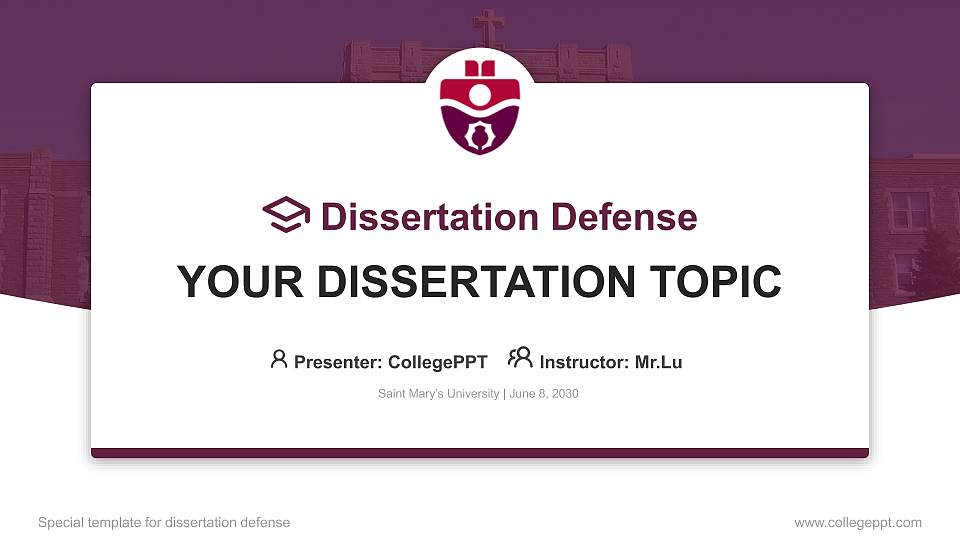 Dissertation Defense

YOUR DISSERTATION TOPIC

Presenter: CollegePPT Instructor: Mr.Lu

Saint Mary's University | June 8, 2030

Special template for dissertation defense

www.collegeppt.com